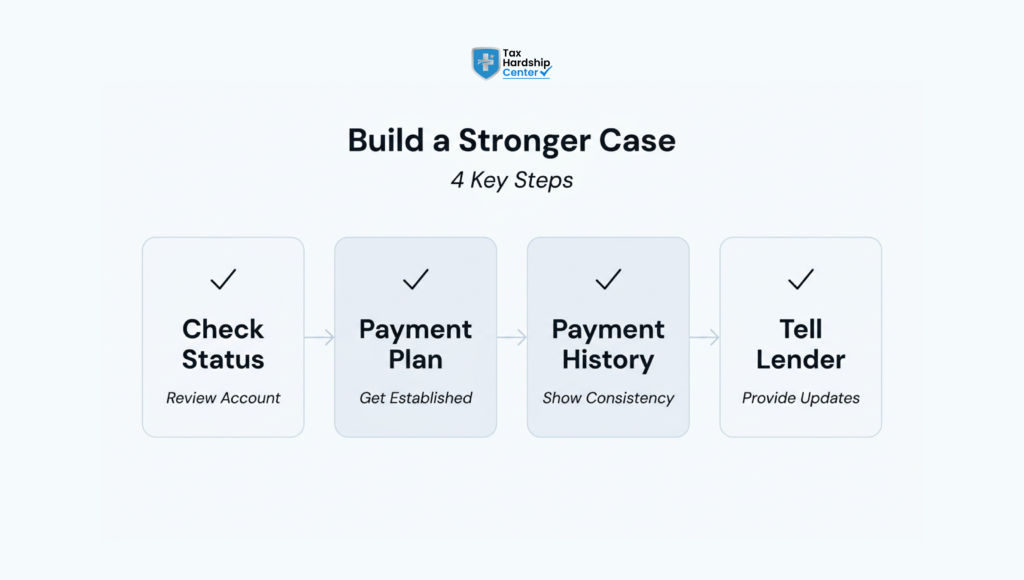 Tax Hardship Center

Build a Stronger Case

4 Key Steps

✓
Check Status
Review Account

✓
Payment Plan
Get Established

✓
Payment History
Show Consistency

✓
Tell Lender
Provide Updates